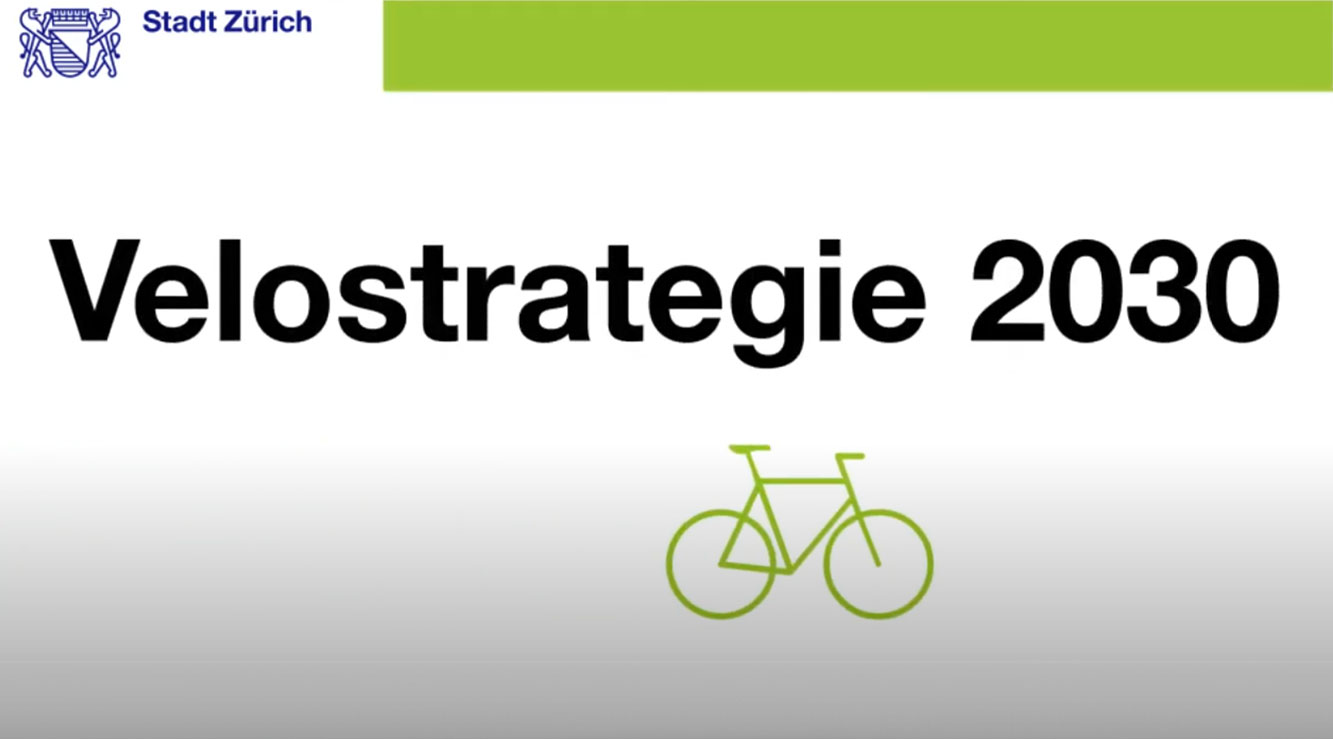 Stadt Zürich

Velostrategie 2030